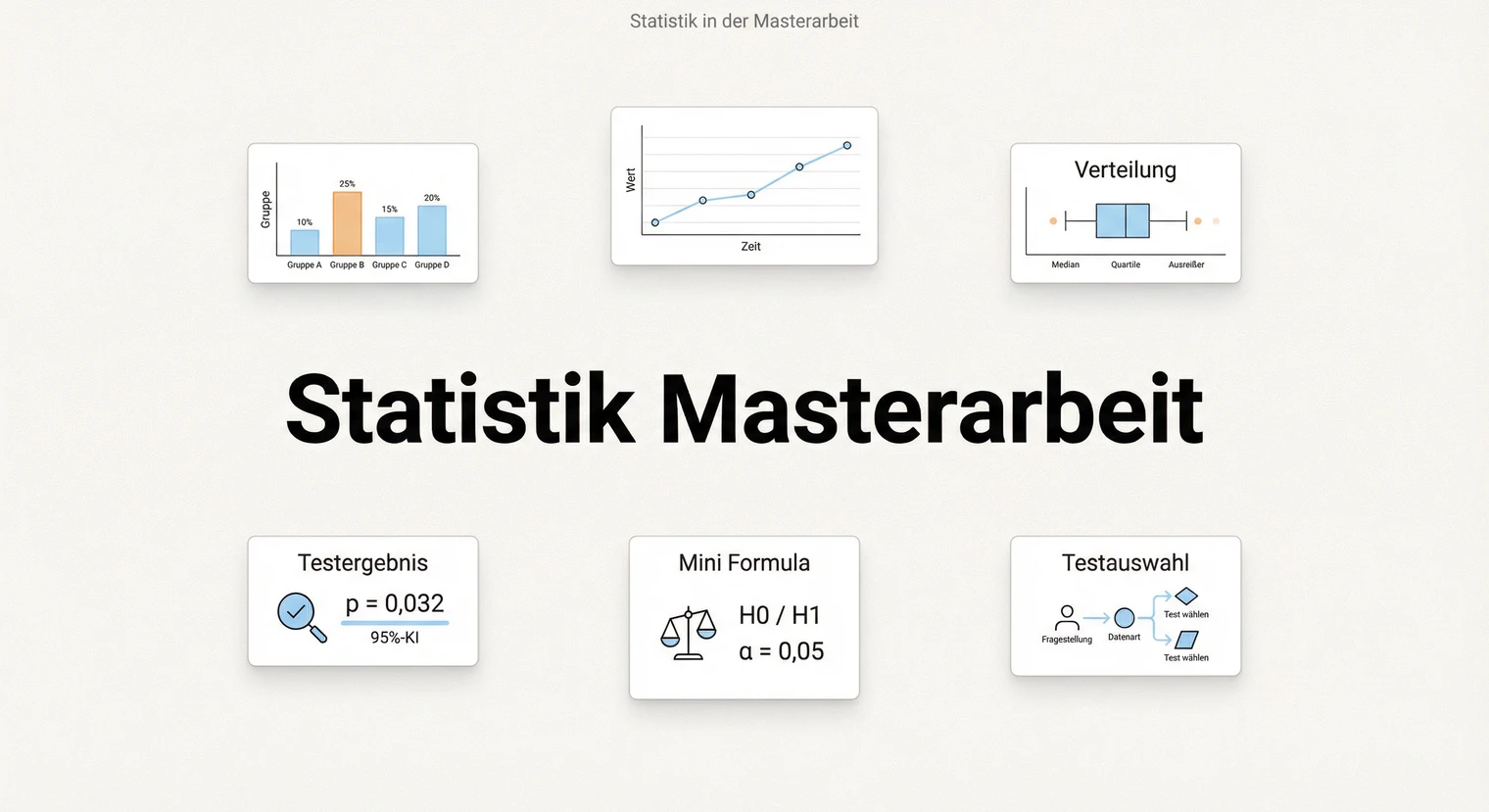 Statistik in der Masterarbeit

Gruppe
10%
25%
15%
20%
Gruppe A
Gruppe B
Gruppe C
Gruppe D

Wert
Zeit

Verteilung
Median
Quartile
Ausreißer

Statistik Masterarbeit

Testergebnis
p = 0,032
95%-KI

Mini Formula
H0 / H1
α = 0,05

Testauswahl
Fragestellung
Datenart
Test wählen
Test wählen